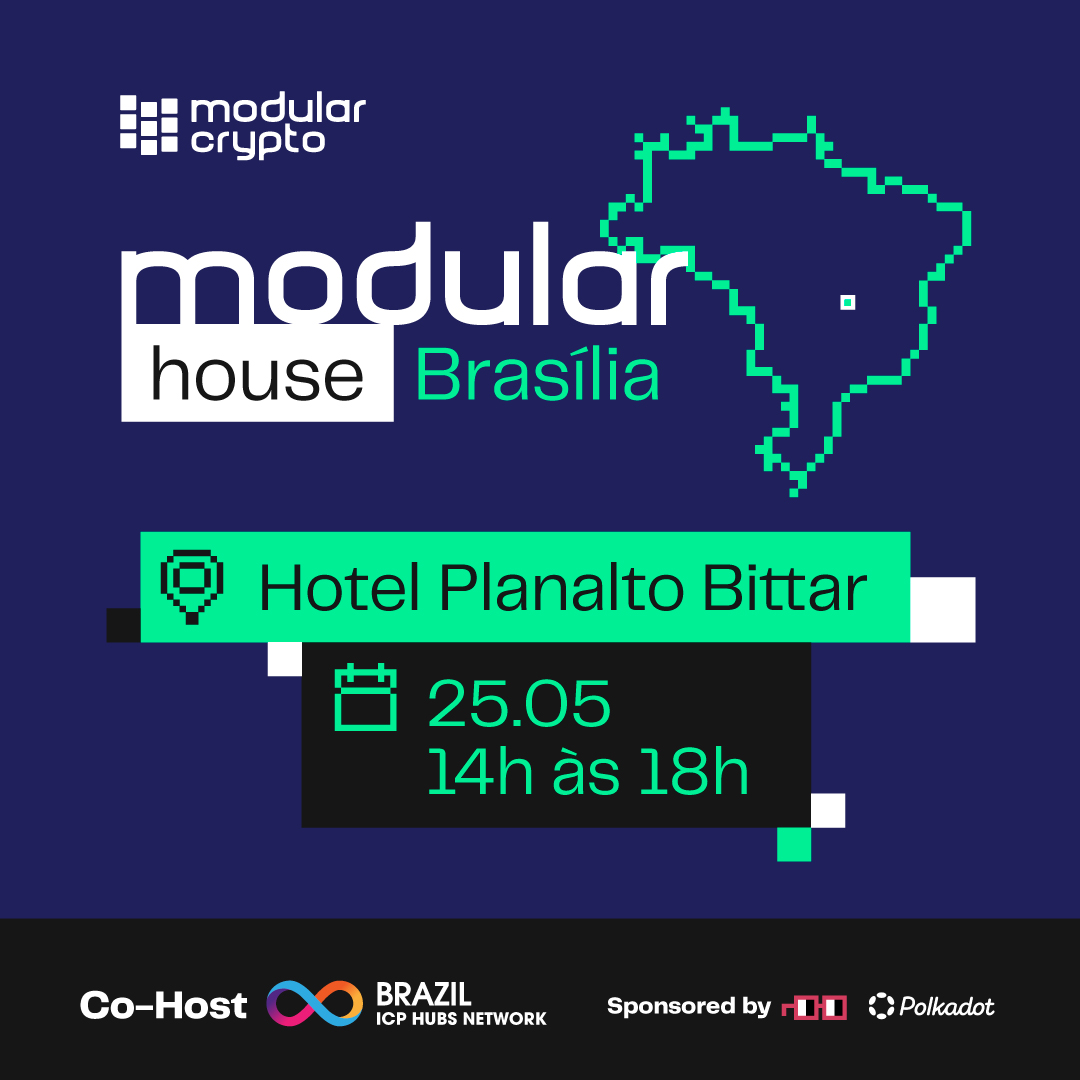 modular crypto

modular
house Brasília

Hotel Planalto Bittar

25.05
14h às 18h

Co-Host BRAZIL ICP HUBS NETWORK

Sponsored by Polkadot